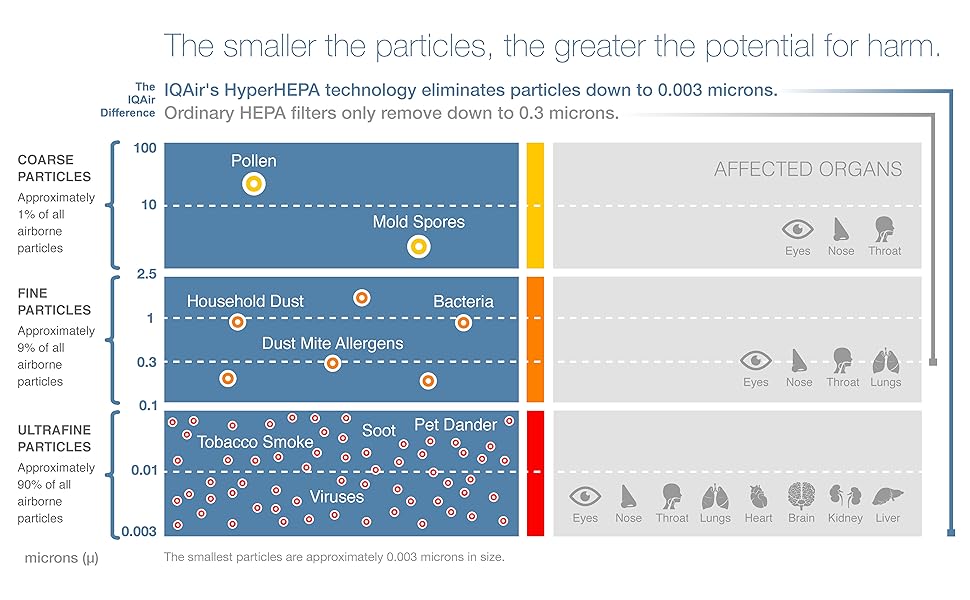 The smaller the particles, the greater the potential for harm.

The IQAir Difference

IQAir's HyperHEPA technology eliminates particles down to 0.003 microns.

Ordinary HEPA filters only remove down to 0.3 microns.

COARSE PARTICLES

Approximately 1% of all airborne particles

100

10

2.5

Pollen

Mold Spores

AFFECTED ORGANS

Eyes Nose Throat

FINE PARTICLES

Approximately 9% of all airborne particles

1

0.3

0.1

Household Dust

Bacteria

Dust Mite Allergens

Eyes Nose Throat Lungs

ULTRAFINE PARTICLES

Approximately 90% of all airborne particles

0.01

0.003

Tobacco Smoke

Soot

Pet Dander

Viruses

Eyes Nose Throat Lungs Heart Brain Kidney Liver

microns (μ)

The smallest particles are approximately 0.003 microns in size.